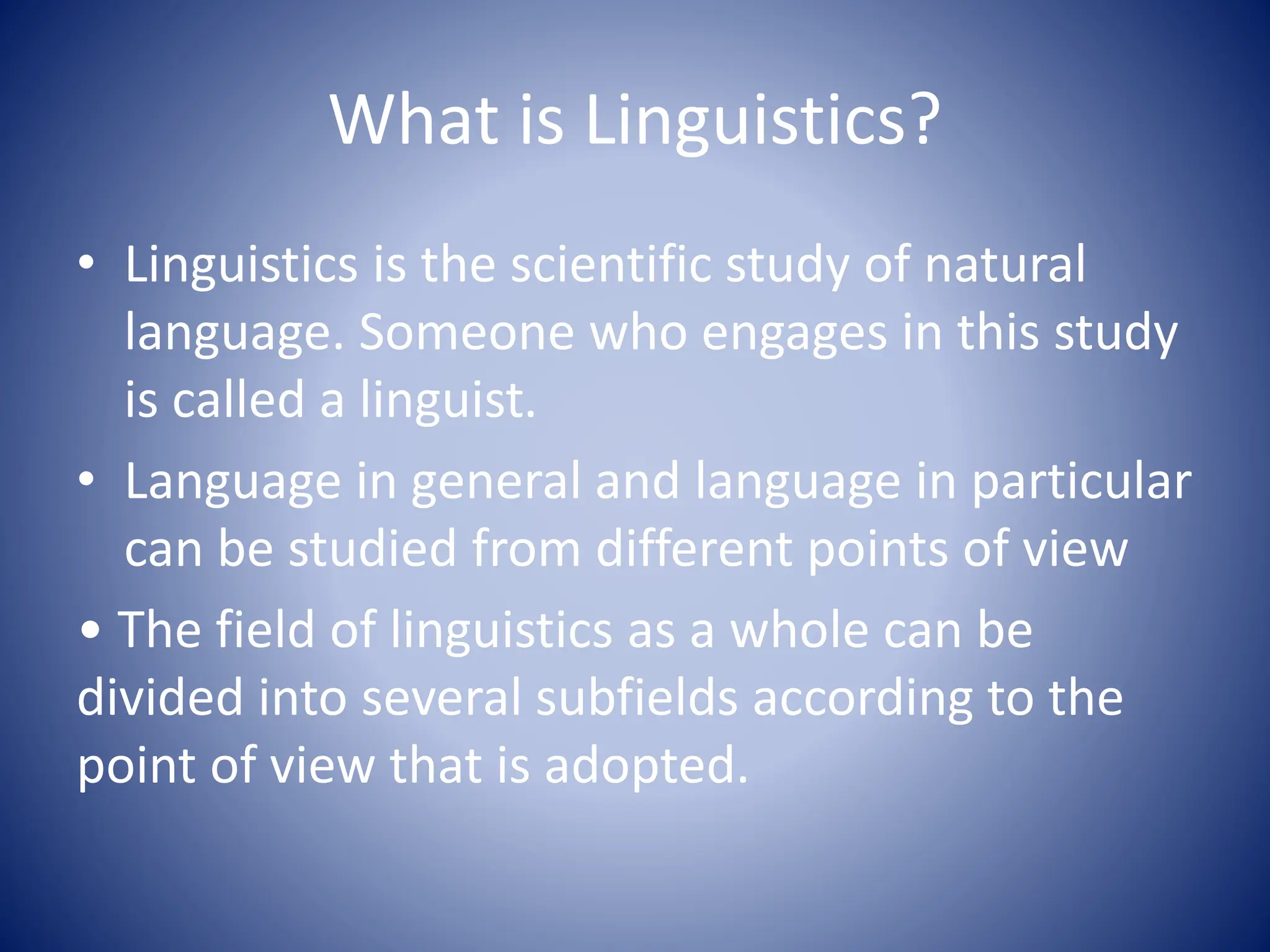 What is Linguistics?

• Linguistics is the scientific study of natural language. Someone who engages in this study is called a linguist.

• Language in general and language in particular can be studied from different points of view

• The field of linguistics as a whole can be divided into several subfields according to the point of view that is adopted.